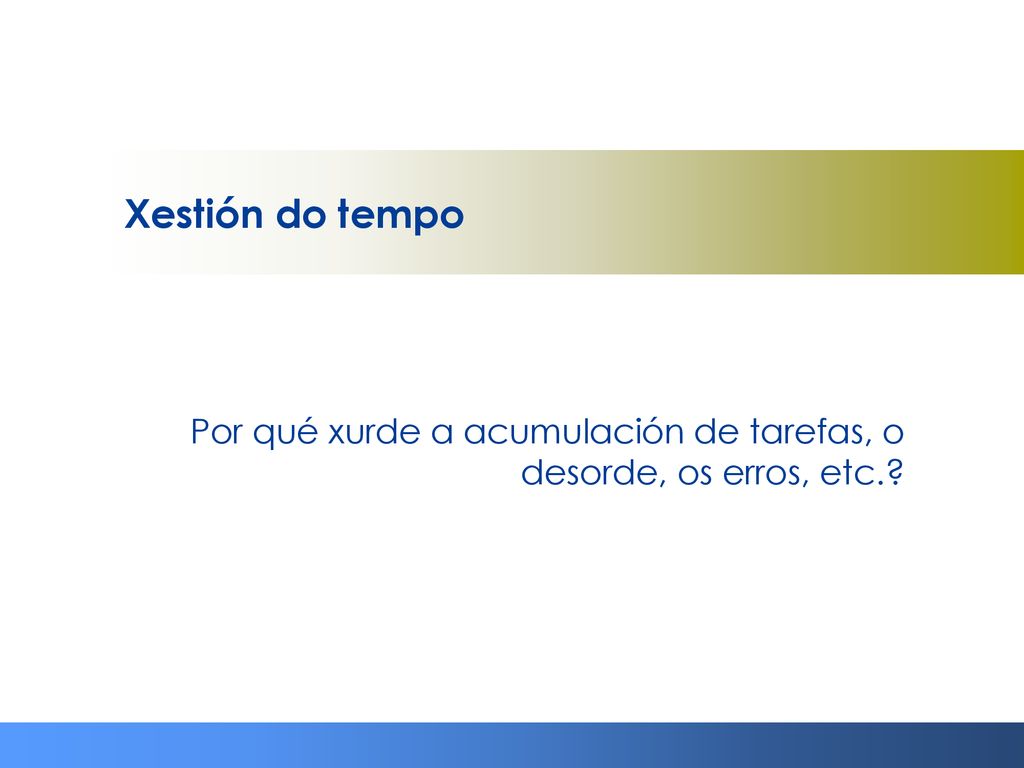 Xestión do tempo

Por qué xurde a acumulación de tarefas, o desorde, os erros, etc.?